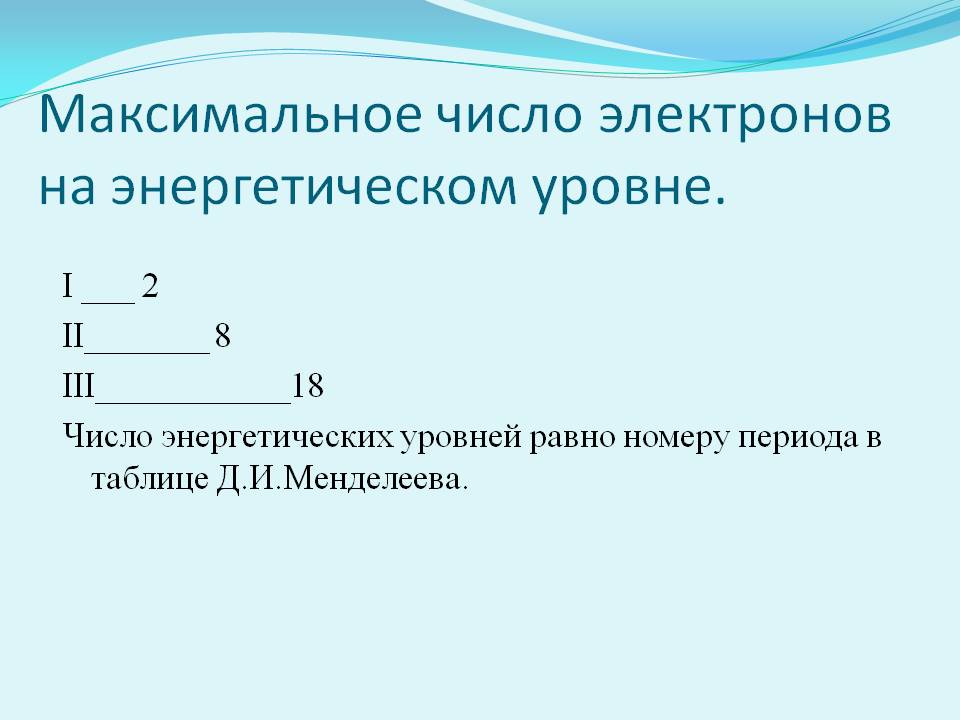 Максимальное число электронов на энергетическом уровне.

I ___ 2

II_______ 8

III___________18

Число энергетических уровней равно номеру периода в таблице Д.И.Менделеева.